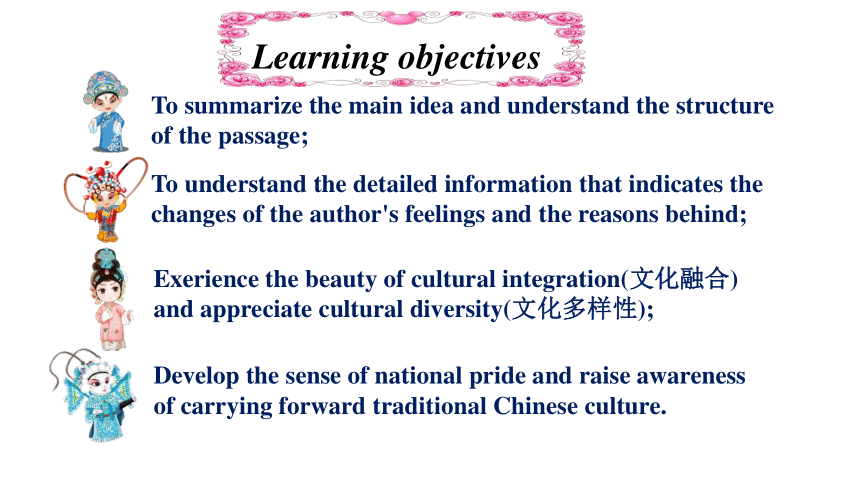 Learning objectives

To summarize the main idea and understand the structure of the passage;

To understand the detailed information that indicates the changes of the author's feelings and the reasons behind;

Exerience the beauty of cultural integration(文化融合) and appreciate cultural diversity(文化多样性);

Develop the sense of national pride and raise awareness of carrying forward traditional Chinese culture.